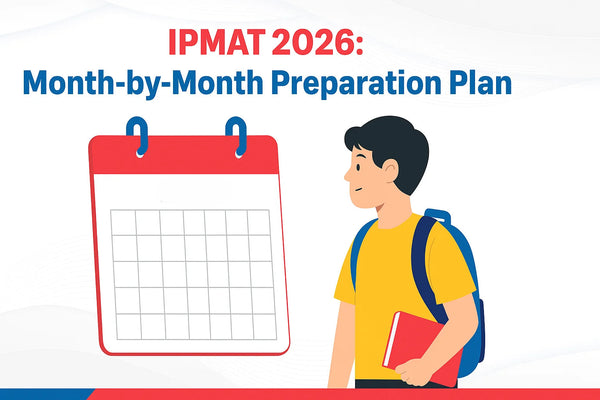 IPMAT 2026:
Month-by-Month Preparation Plan